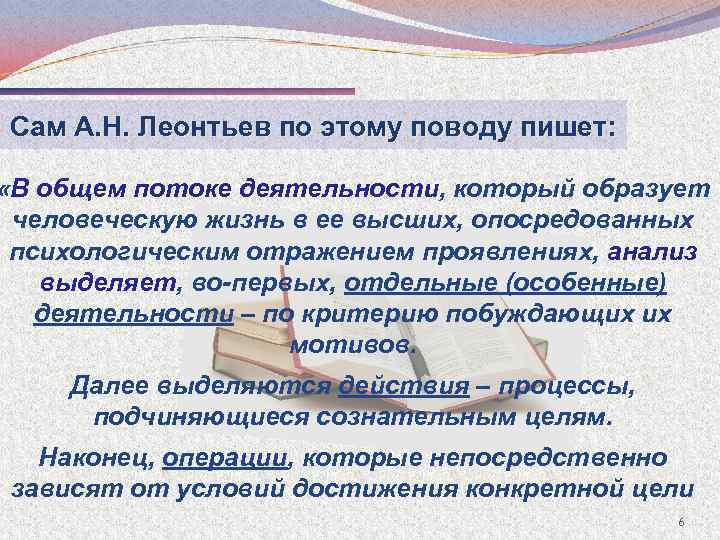 Сам А.Н. Леонтьев по этому поводу пишет:

«В общем потоке деятельности, который образует человеческую жизнь в ее высших, опосредованных психологическим отражением проявлениях, анализ выделяет, во-первых, отдельные (особенные) деятельности – по критерию побуждающих их мотивов.

Далее выделяются действия – процессы, подчиняющиеся сознательным целям.

Наконец, операции, которые непосредственно зависят от условий достижения конкретной цели

6